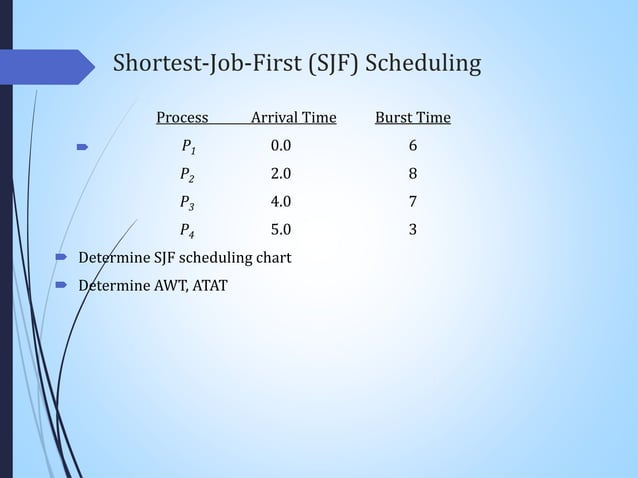 Shortest-Job-First (SJF) Scheduling

| Process | Arrival Time | Burst Time |
|---|---|---|
| $P_1$ | 0.0 | 6 |
| $P_2$ | 2.0 | 8 |
| $P_3$ | 4.0 | 7 |
| $P_4$ | 5.0 | 3 |

Determine SJF scheduling chart

Determine AWT, ATAT